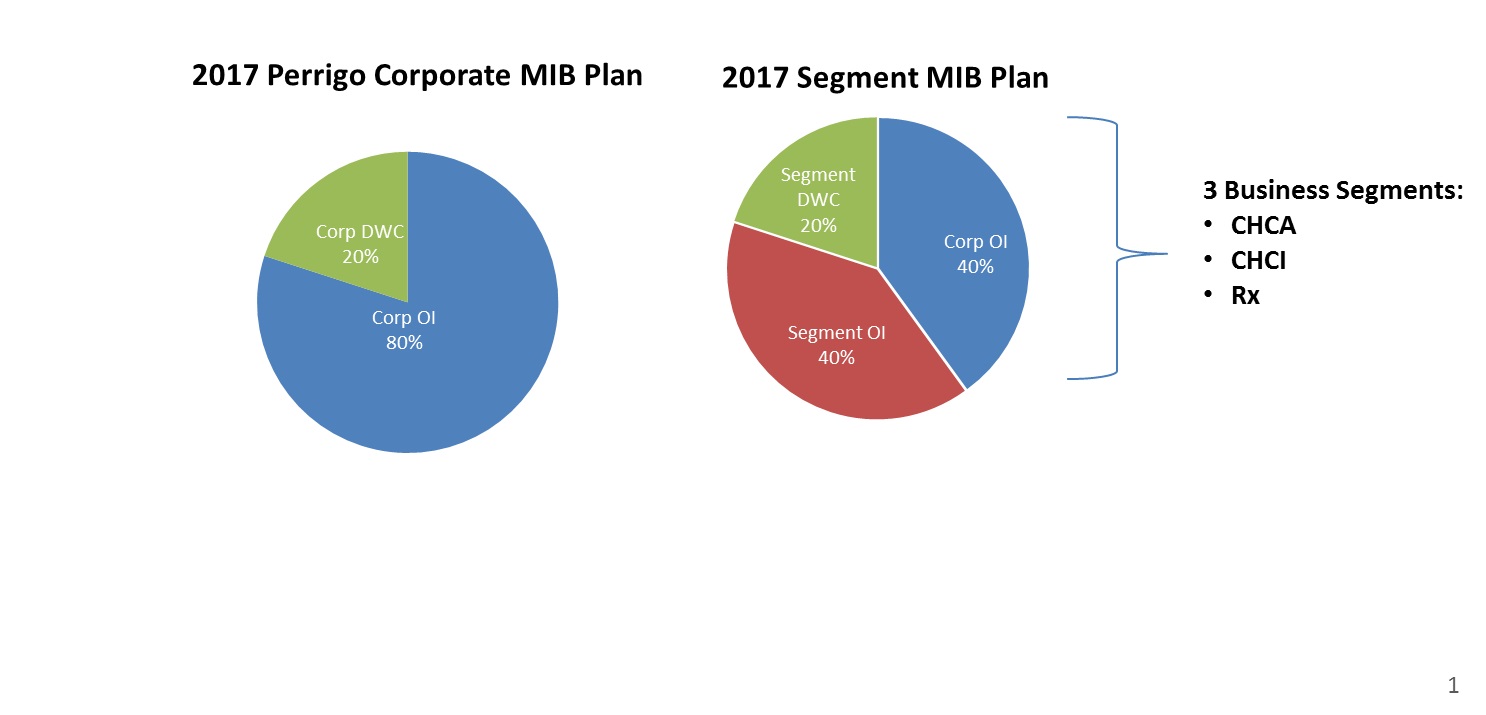 2017 Perrigo Corporate MIB Plan

Corp DWC
20%

Corp OI
80%

2017 Segment MIB Plan

Segment DWC
20%

Corp OI
40%

Segment OI
40%

3 Business Segments:
• CHCA
• CHCI
• Rx

1